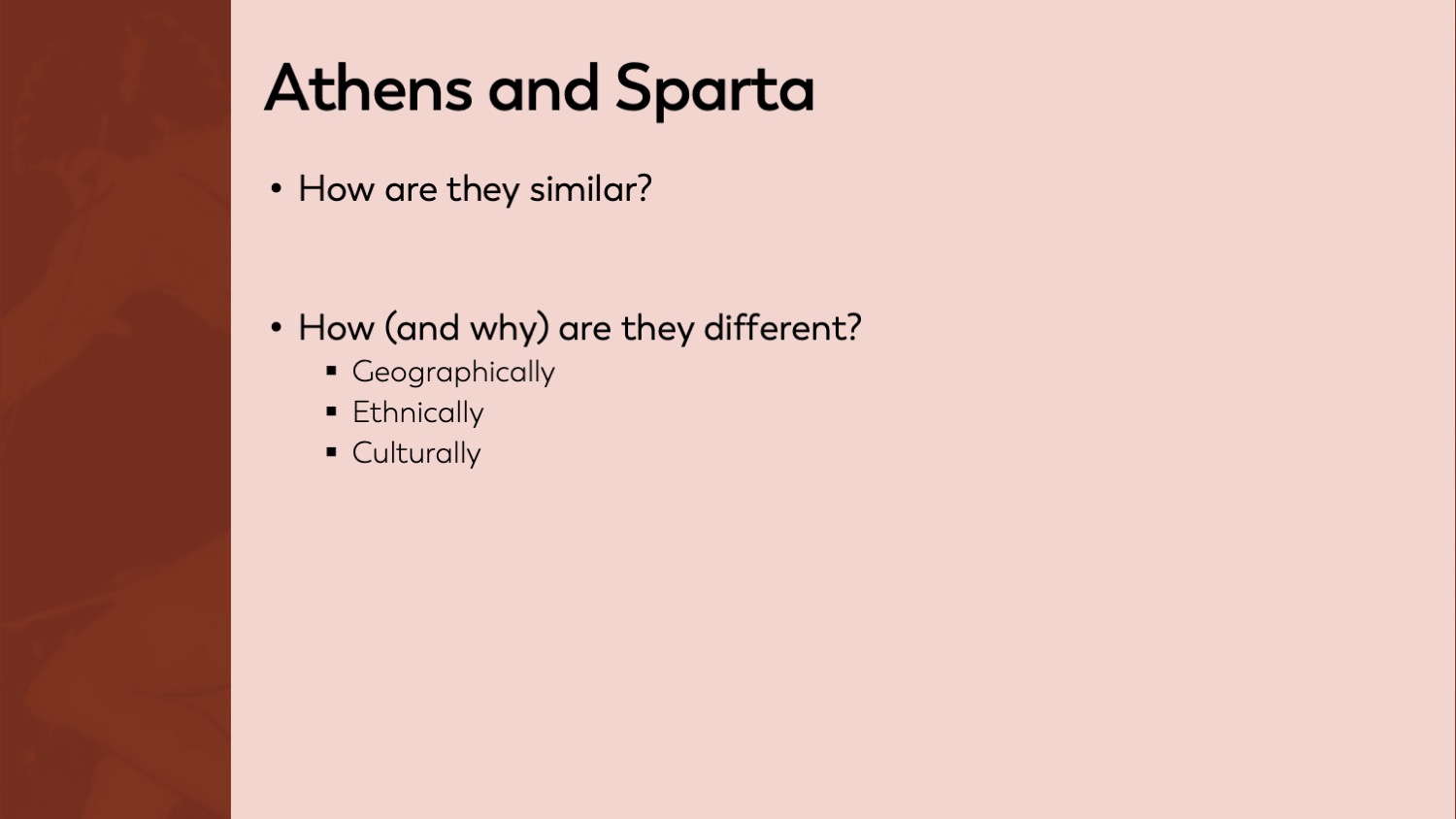 Athens and Sparta

• How are they similar?

• How (and why) are they different?
  ▪ Geographically
  ▪ Ethnically
  ▪ Culturally